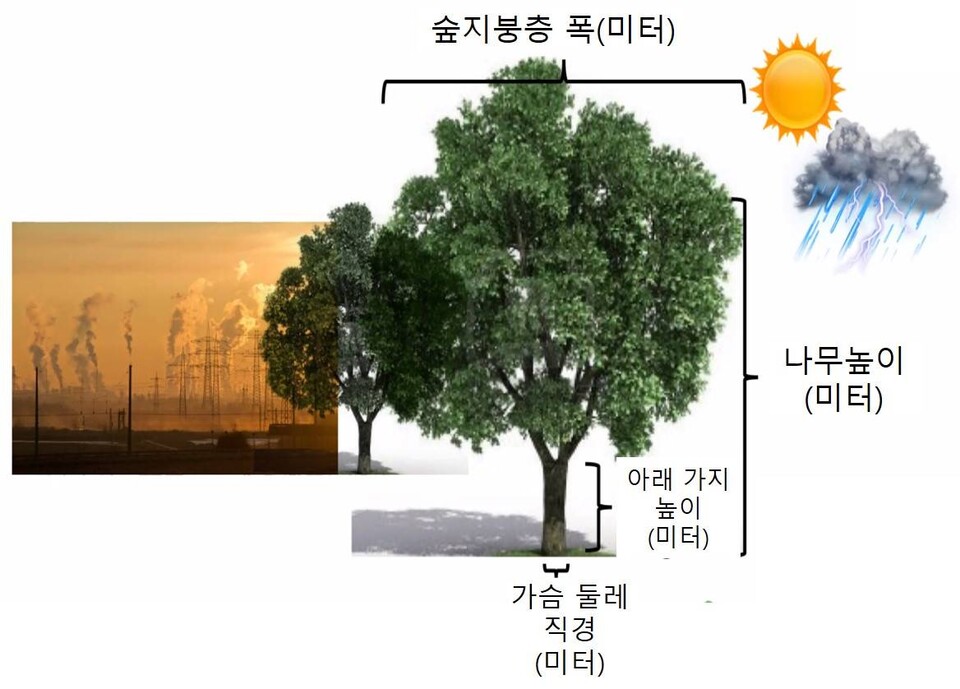 숲지붕층 폭(미터)

나무높이
(미터)

아래 가지
높이
(미터)

가슴 둘레
직경
(미터)